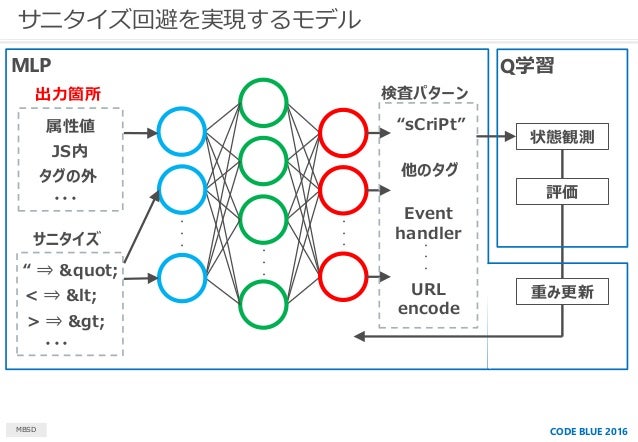 サニタイズ回避を実現するモデル

MLP

出力箇所

属性値
JS内
タグの外
・・・

サニタイズ

“ ⇒ &quot;
< ⇒ &lt;
> ⇒ &gt;
・・・

検査パターン

“sCriPt”
他のタグ
Event handler
URL encode

Q学習

状態観測
評価
重み更新

MBSD

CODE BLUE 2016